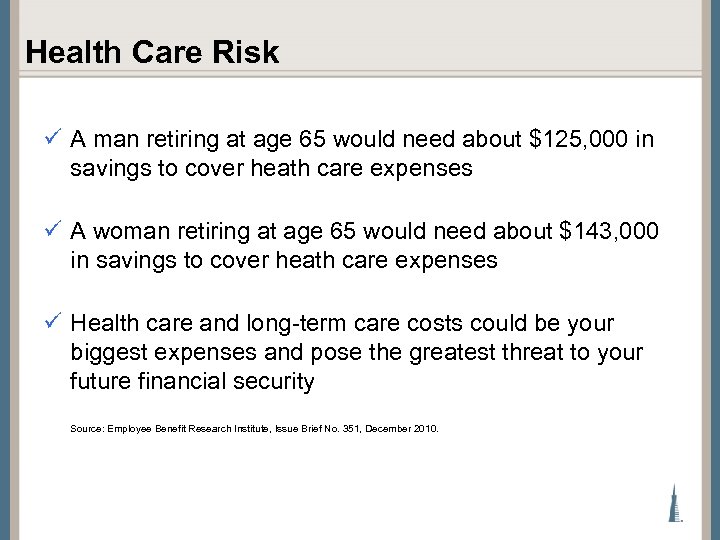 Health Care Risk

✓ A man retiring at age 65 would need about \$125,000 in savings to cover heath care expenses

✓ A woman retiring at age 65 would need about \$143,000 in savings to cover heath care expenses

✓ Health care and long-term care costs could be your biggest expenses and pose the greatest threat to your future financial security

Source: Employee Benefit Research Institute, Issue Brief No. 351, December 2010.